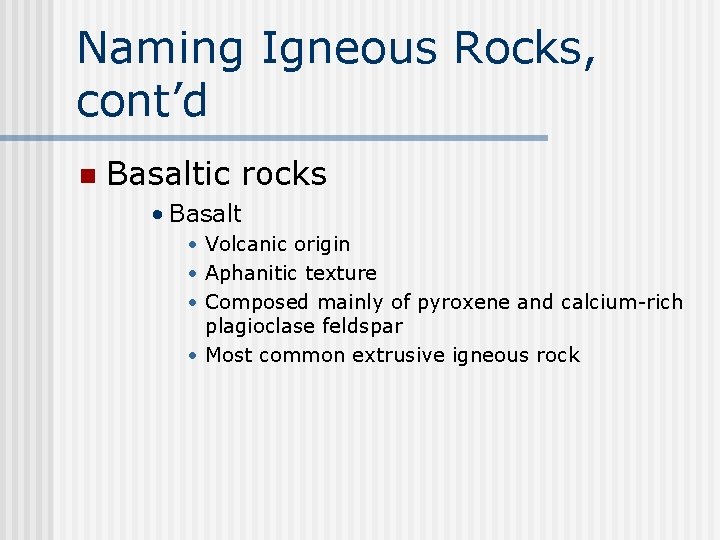 Naming Igneous Rocks, cont’d

- Basaltic rocks
  - Basalt
    - Volcanic origin
    - Aphanitic texture
    - Composed mainly of pyroxene and calcium-rich plagioclase feldspar
    - Most common extrusive igneous rock